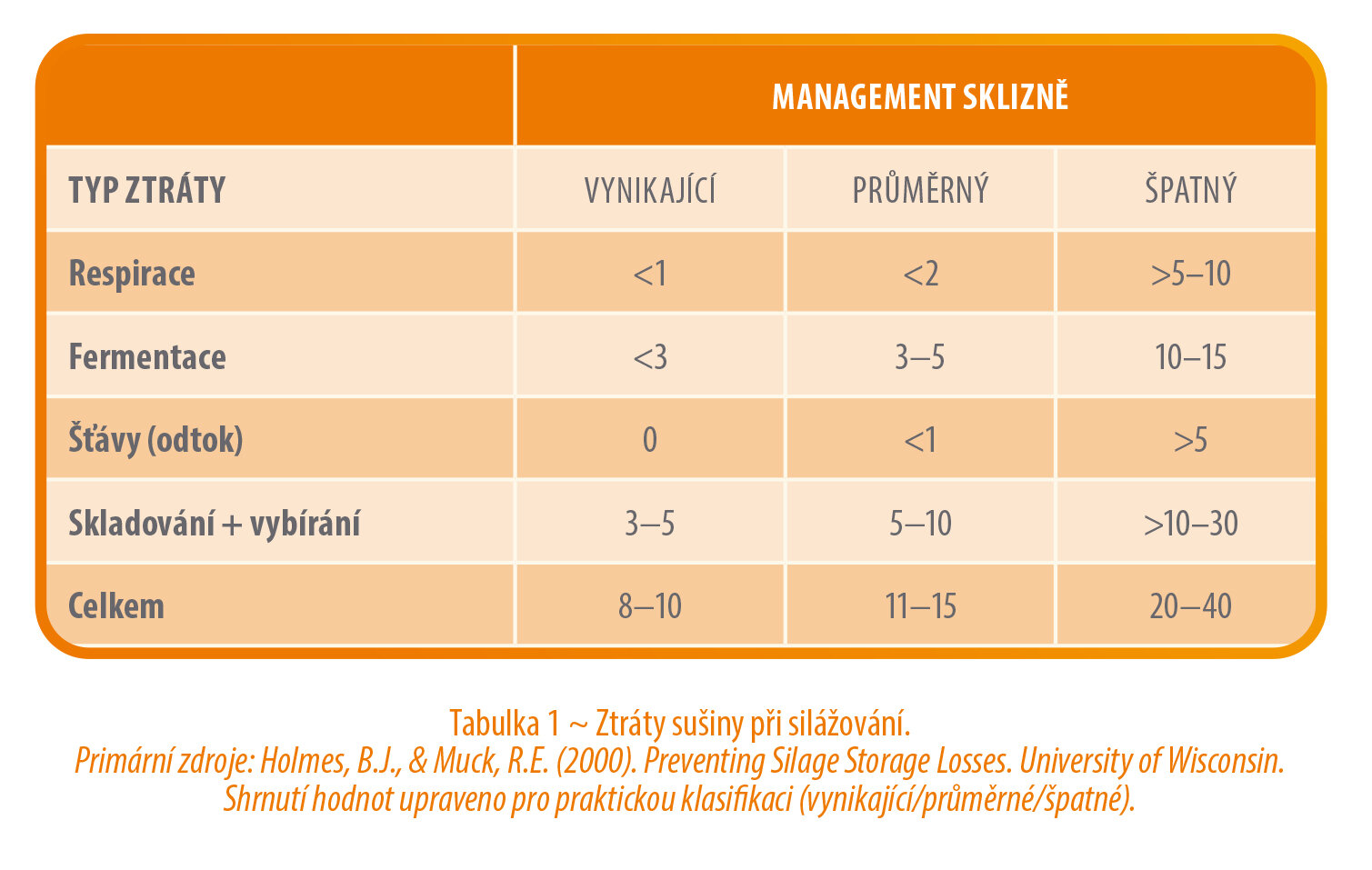 | | MANAGEMENT SKLIZNĚ | | |
|---|---|---|---|
| TYP ZTRÁTY | VYNIKAJÍCÍ | PRŮMĚRNÝ | ŠPATNÝ |
| Respirace | <1 | <2 | >5–10 |
| Fermentace | <3 | 3–5 | 10–15 |
| Šťávy (odtok) | 0 | <1 | >5 |
| Skladování + vybírání | 3–5 | 5–10 | >10–30 |
| Celkem | 8–10 | 11–15 | 20–40 |

Tabulka 1 ~ Ztráty sušiny při silážování.
Primární zdroje: Holmes, B.J., & Muck, R.E. (2000). Preventing Silage Storage Losses. University of Wisconsin.
Shrnutí hodnot upraveno pro praktickou klasifikaci (vynikající/průměrné/špatné).